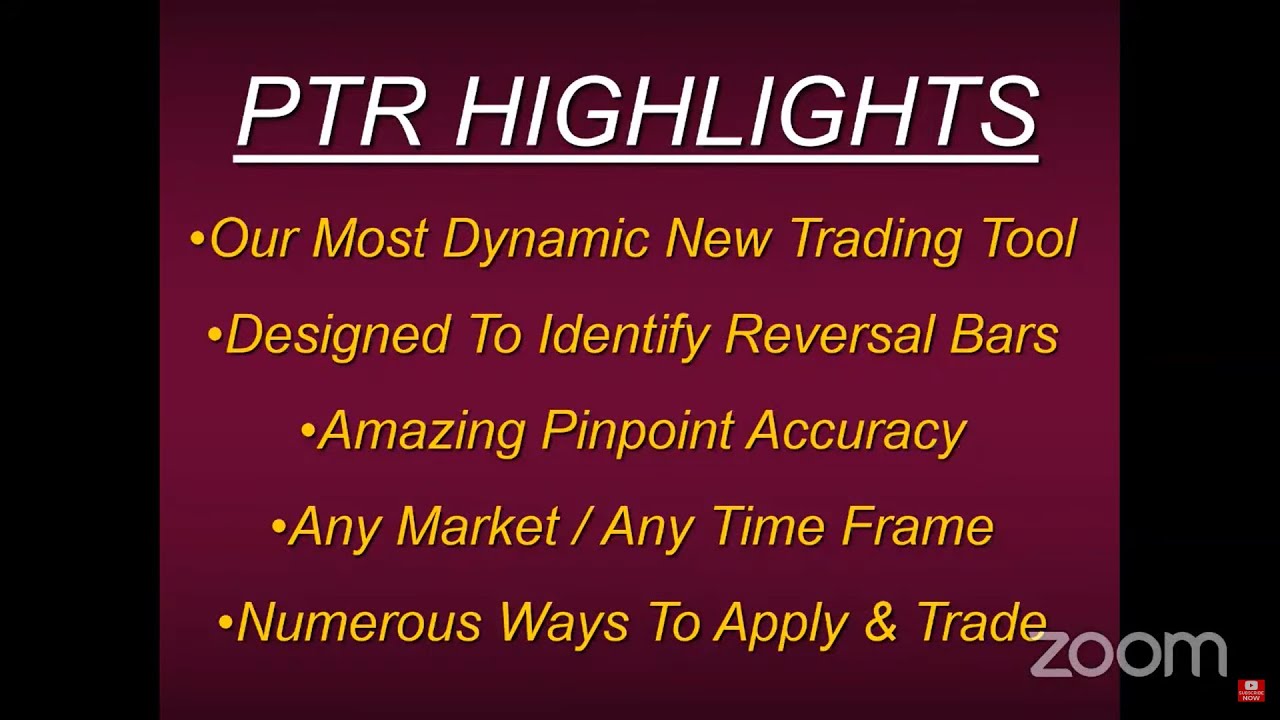 PTR HIGHLIGHTS

•Our Most Dynamic New Trading Tool

•Designed To Identify Reversal Bars

•Amazing Pinpoint Accuracy

•Any Market / Any Time Frame

•Numerous Ways To Apply & Trade

zoom

SUBSCRIBE NOW